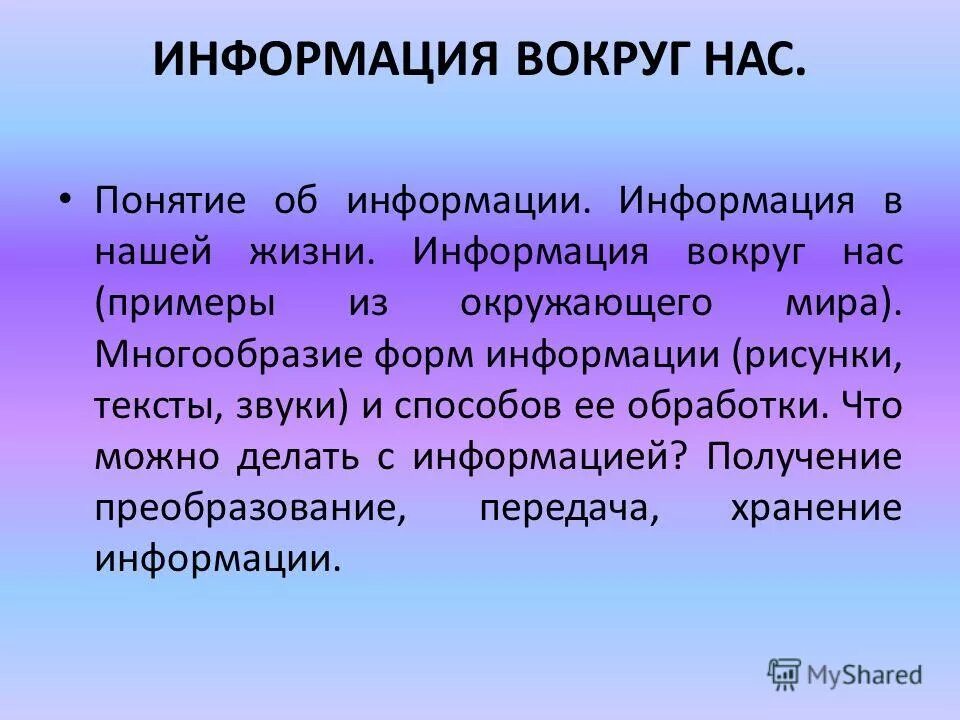 ИНФОРМАЦИЯ ВОКРУГ НАС.

• Понятие об информации. Информация в нашей жизни. Информация вокруг нас (примеры из окружающего мира). Многообразие форм информации (рисунки, тексты, звуки) и способов ее обработки. Что можно делать с информацией? Получение преобразование, передача, хранение информации.

MyShared